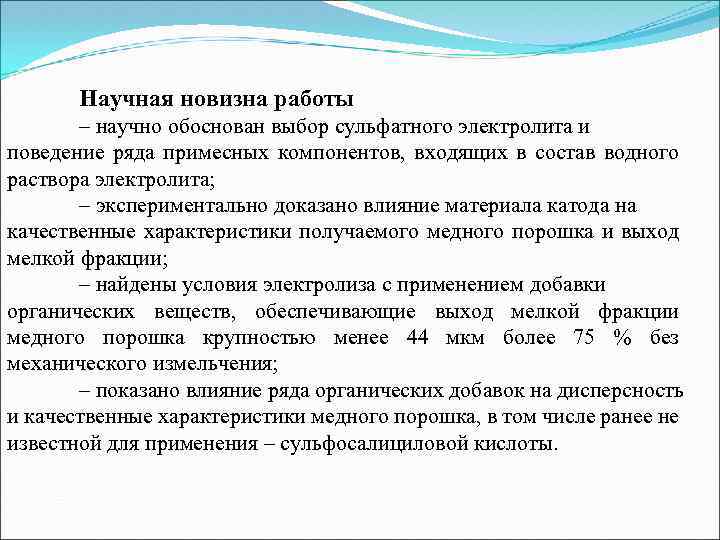 Научная новизна работы

– научно обоснован выбор сульфатного электролита и поведение ряда примесных компонентов, входящих в состав водного раствора электролита;

– экспериментально доказано влияние материала катода на качественные характеристики получаемого медного порошка и выход мелкой фракции;

– найдены условия электролиза с применением добавки органических веществ, обеспечивающие выход мелкой фракции медного порошка крупностью менее 44 мкм более 75 % без механического измельчения;

– показано влияние ряда органических добавок на дисперсность и качественные характеристики медного порошка, в том числе ранее не известной для применения – сульфосалициловой кислоты.